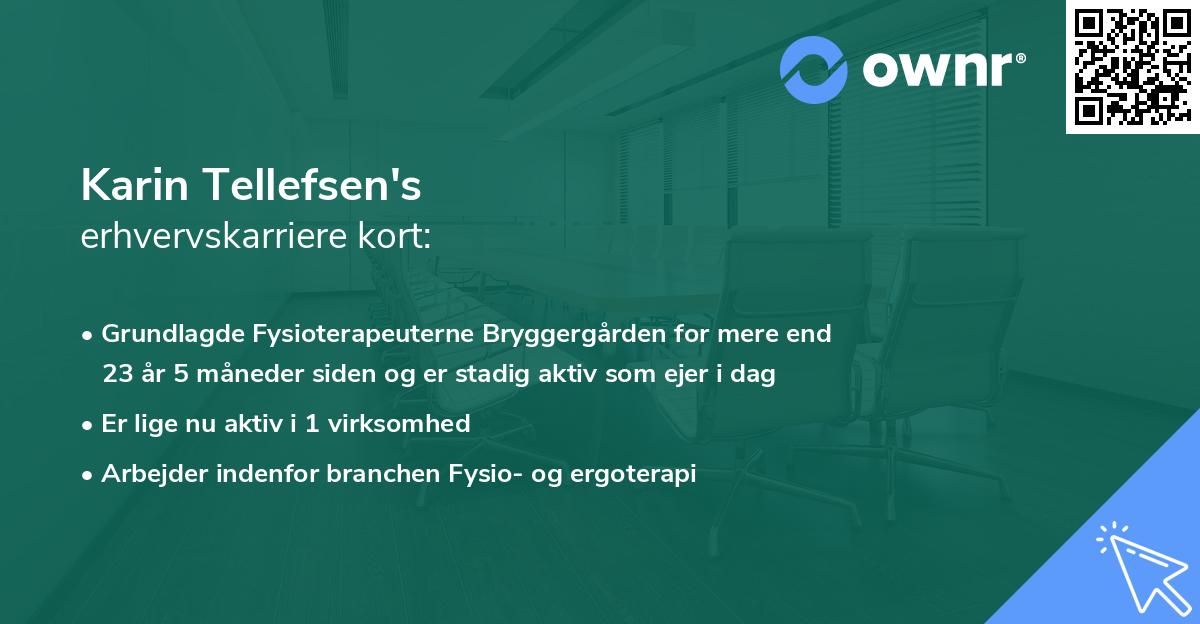 ownr®

Karin Tellefsen's
erhvervskarriere kort:

• Grundlagde Fysioterapeuterne Bryggergården for mere end 23 år 5 måneder siden og er stadig aktiv som ejer i dag
• Er lige nu aktiv i 1 virksomhed
• Arbejder indenfor branchen Fysio- og ergoterapi